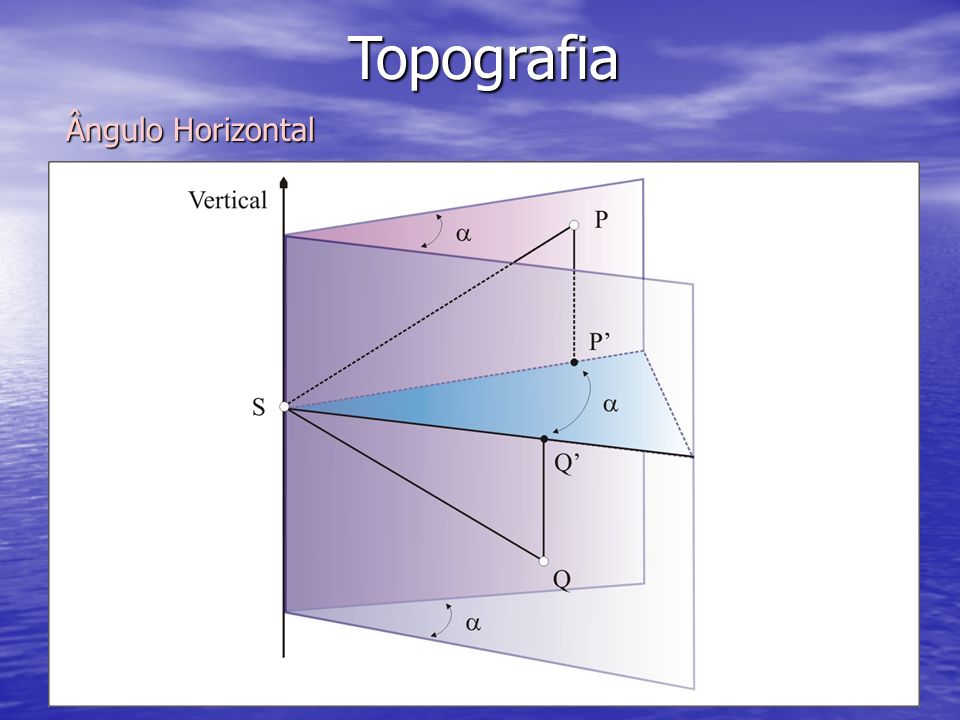 Topografia

Ângulo Horizontal

Vertical
$\alpha$
P
P'
S
$\alpha$
Q'
Q
$\alpha$